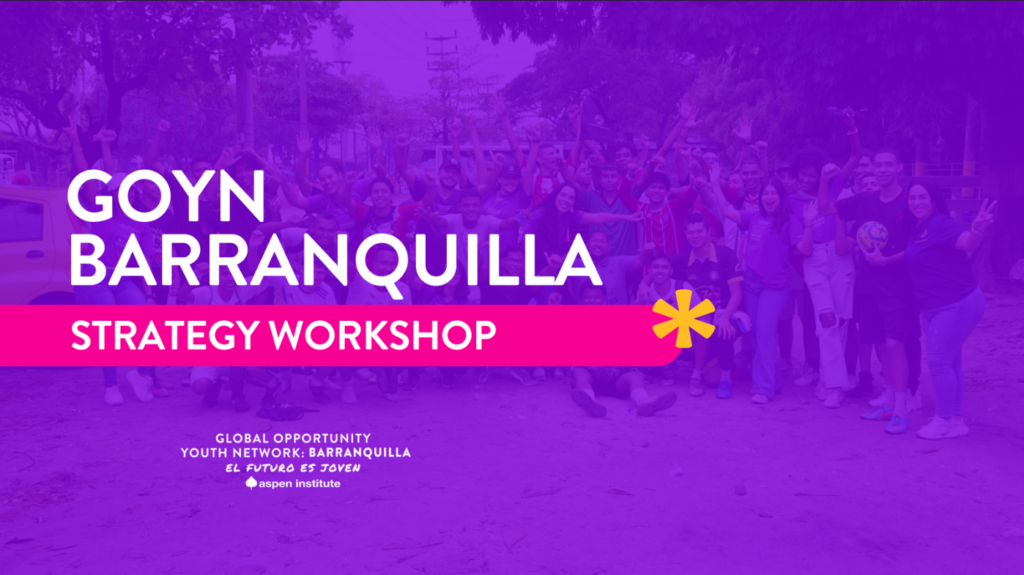 GOYN BARRANQUILLA

STRATEGY WORKSHOP

GLOBAL OPPORTUNITY
YOUTH NETWORK: BARRANQUILLA
EL FUTURO ES JOVEN
aspen institute